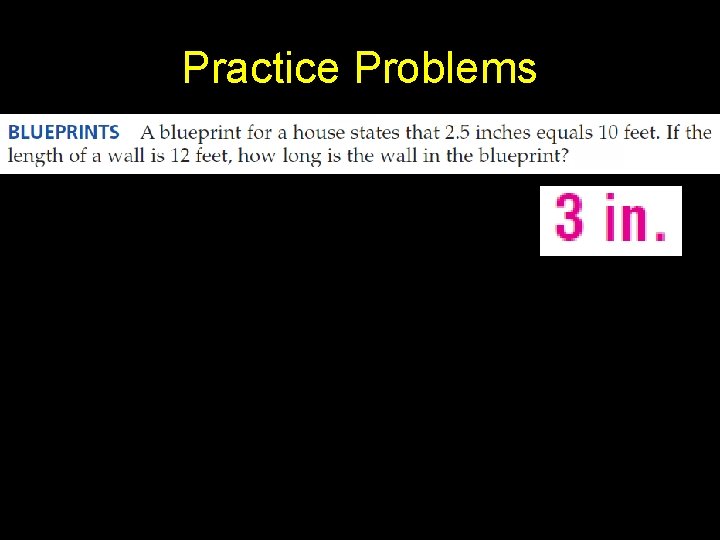 Practice Problems

BLUEPRINTS A blueprint for a house states that 2.5 inches equals 10 feet. If the length of a wall is 12 feet, how long is the wall in the blueprint?

3 in.